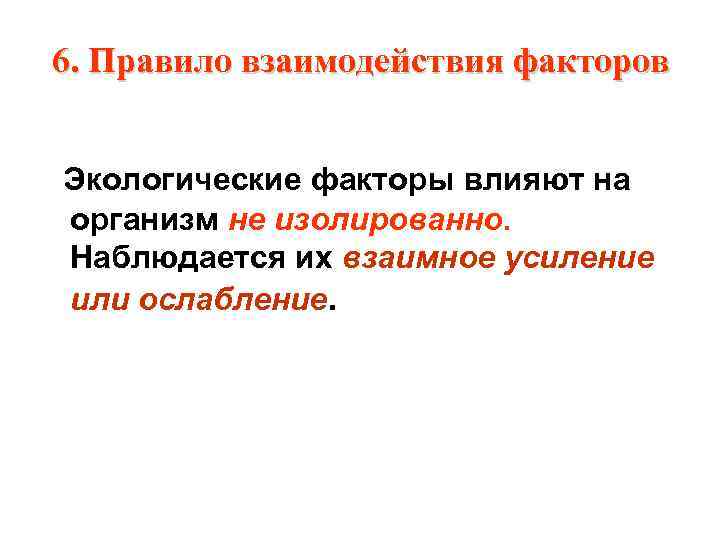 6. Правило взаимодействия факторов

Экологические факторы влияют на организм не изолированно. Наблюдается их взаимное усиление или ослабление.